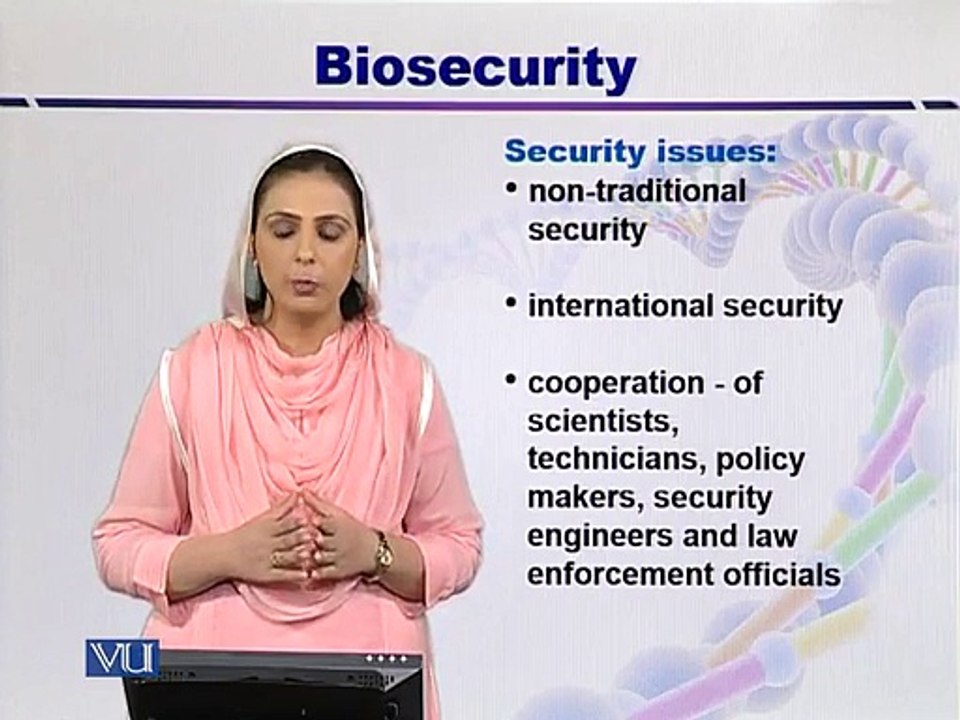 Biosecurity

Security issues:

• non-traditional security

• international security

• cooperation - of scientists, technicians, policy makers, security engineers and law enforcement officials

VU